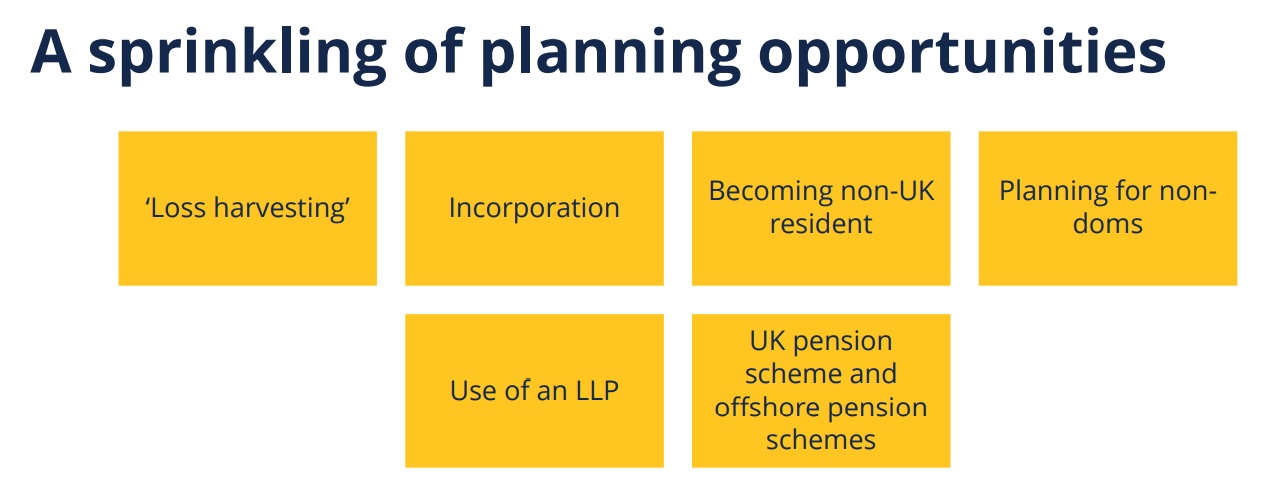 A sprinkling of planning opportunities

‘Loss harvesting’

Incorporation

Becoming non-UK resident

Planning for non-doms

Use of an LLP

UK pension scheme and offshore pension schemes